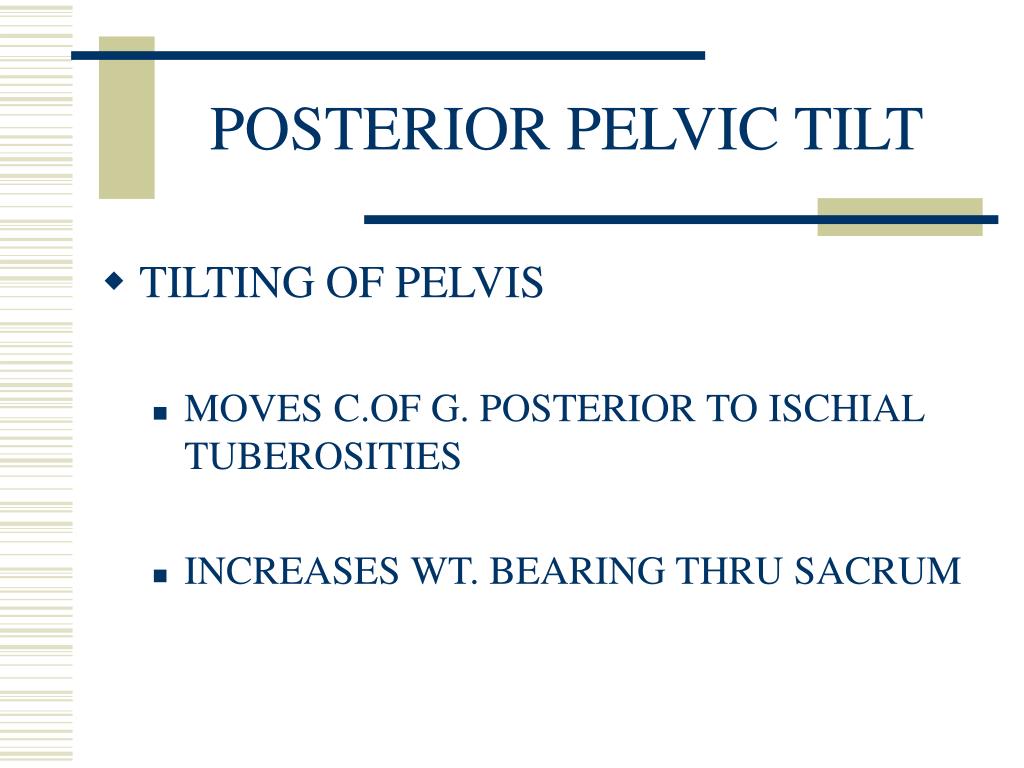 POSTERIOR PELVIC TILT

TILTING OF PELVIS

MOVES C.OF G. POSTERIOR TO ISCHIAL TUBEROSITIES

INCREASES WT. BEARING THRU SACRUM